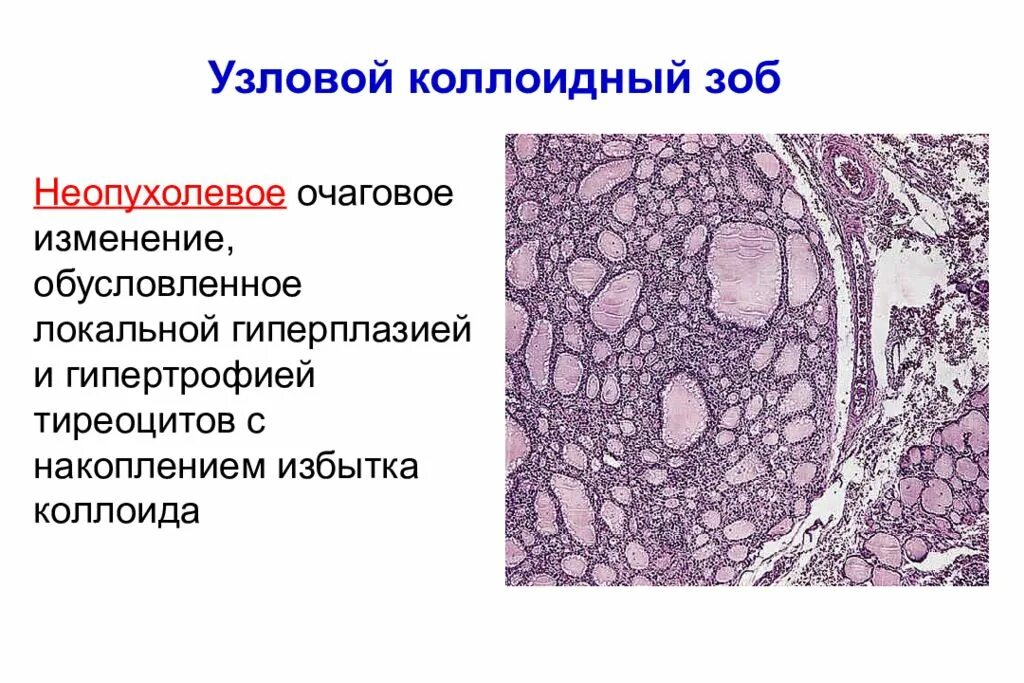 Узловой коллоидный зоб

Неопухолевое очаговое изменение, обусловленное локальной гиперплазией и гипертрофией тиреоцитов с накоплением избытка коллоида